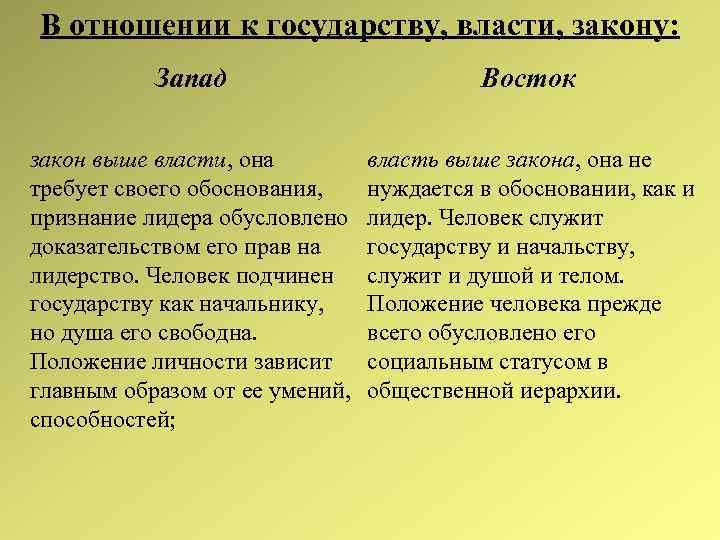 В отношении к государству, власти, закону:

Запад

закон выше власти, она требует своего обоснования, признание лидера обусловлено доказательством его прав на лидерство. Человек подчинен государству как начальнику, но душа его свободна. Положение личности зависит главным образом от ее умений, способностей;

Восток

власть выше закона, она не нуждается в обосновании, как и лидер. Человек служит государству и начальству, служит и душой и телом. Положение человека прежде всего обусловлено его социальным статусом в общественной иерархии.